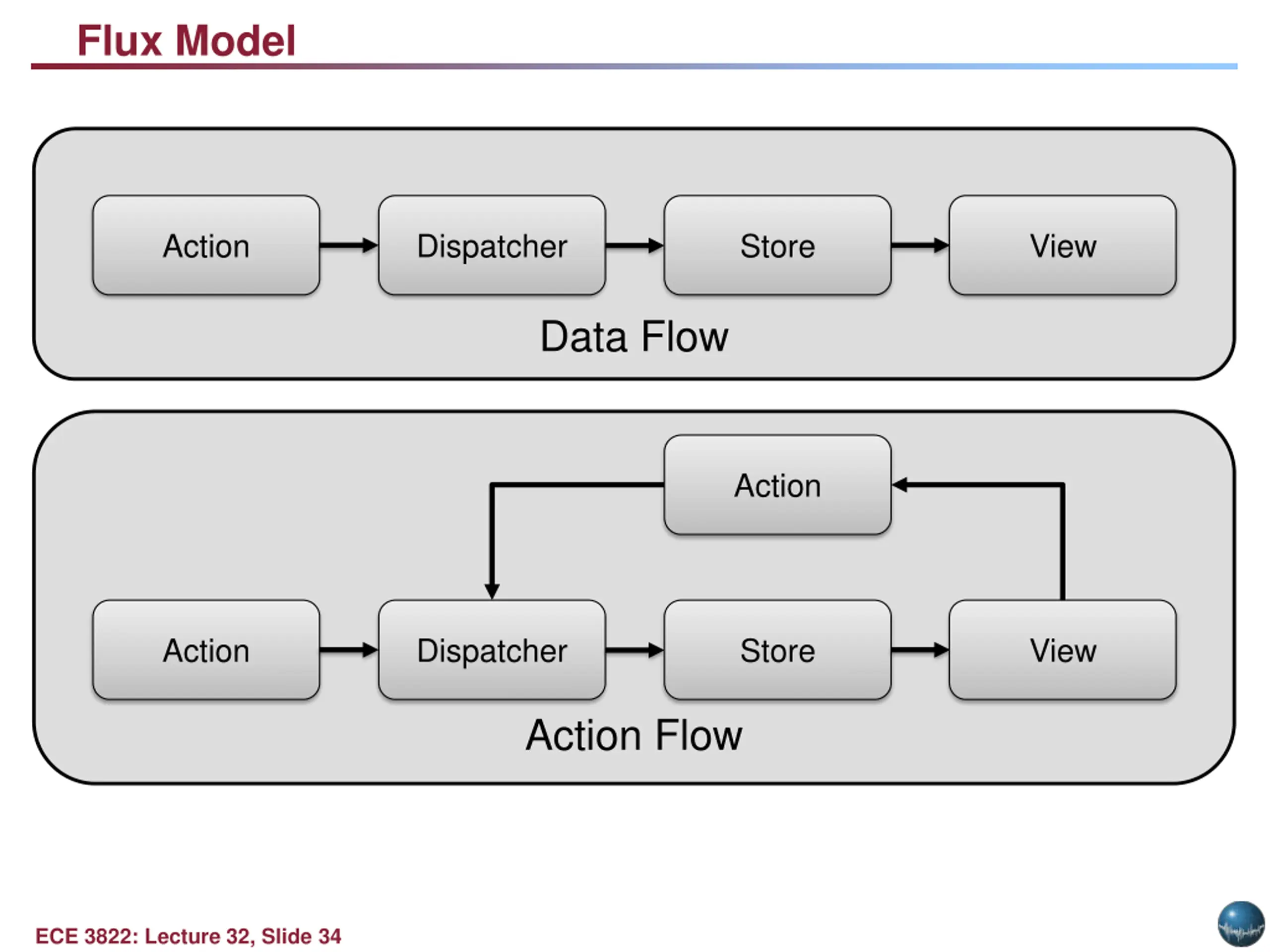 Flux Model

Action

Dispatcher

Store

View

Data Flow

Action

Action

Dispatcher

Store

View

Action Flow

ECE 3822: Lecture 32, Slide 34